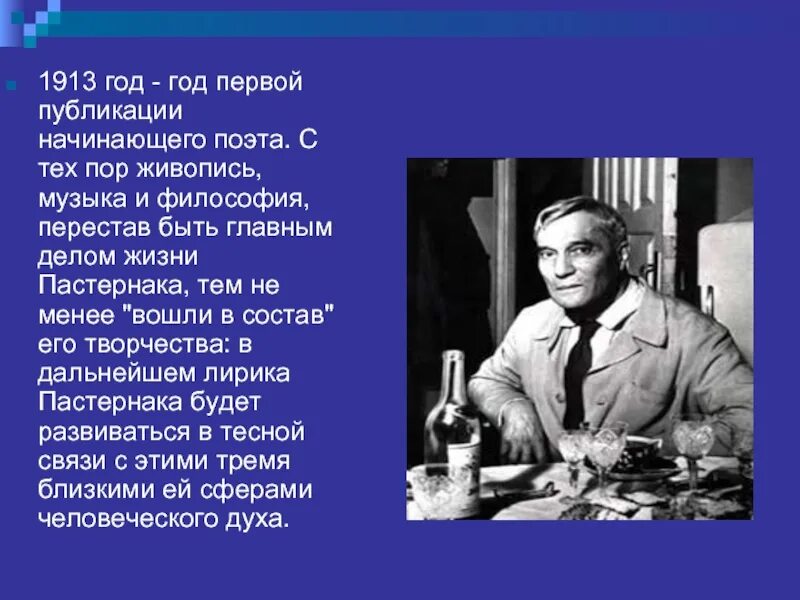 1913 год - год первой публикации начинающего поэта. С тех пор живопись, музыка и философия, перестав быть главным делом жизни Пастернака, тем не менее "вошли в состав" его творчества: в дальнейшем лирика Пастернака будет развиваться в тесной связи с этими тремя близкими ей сферами человеческого духа.